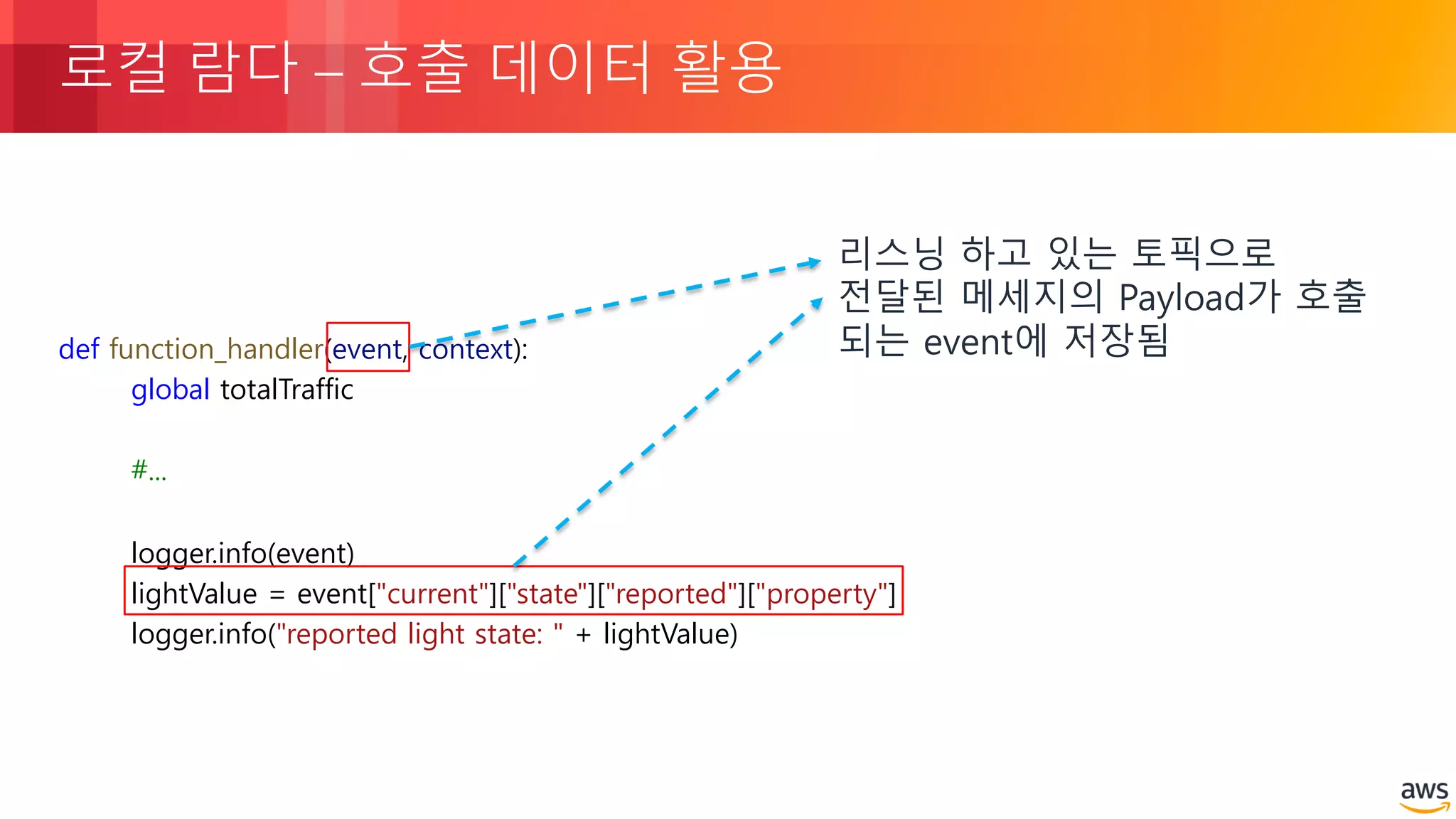 로컬 람다 – 호출 데이터 활용

리스닝 하고 있는 토픽으로 전달된 메세지의 Payload가 호출 되는 event에 저장됨

def function_handler(event, context):
	global totalTraffic

	#...

	logger.info(event)
	lightValue = event["current"]["state"]["reported"]["property"]
	logger.info("reported light state: " + lightValue)

aws